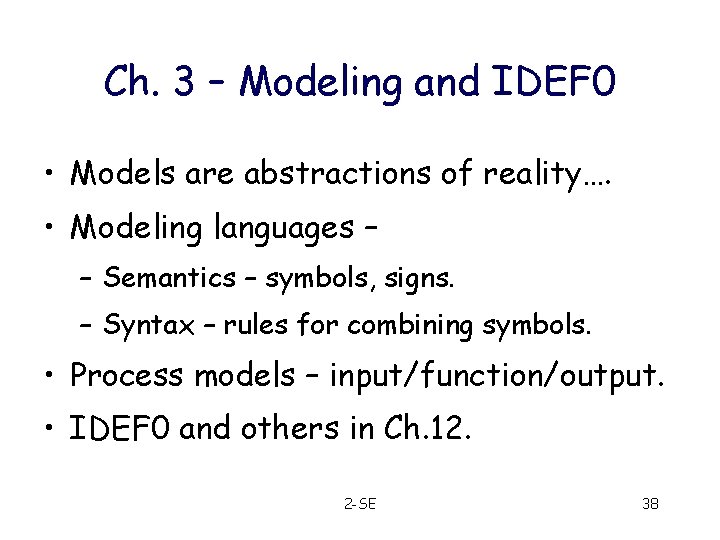 Ch. 3 – Modeling and IDEF0

• Models are abstractions of reality….
• Modeling languages –
  – Semantics – symbols, signs.
  – Syntax – rules for combining symbols.
• Process models – input/function/output.
• IDEF0 and others in Ch.12.

2-SE

38